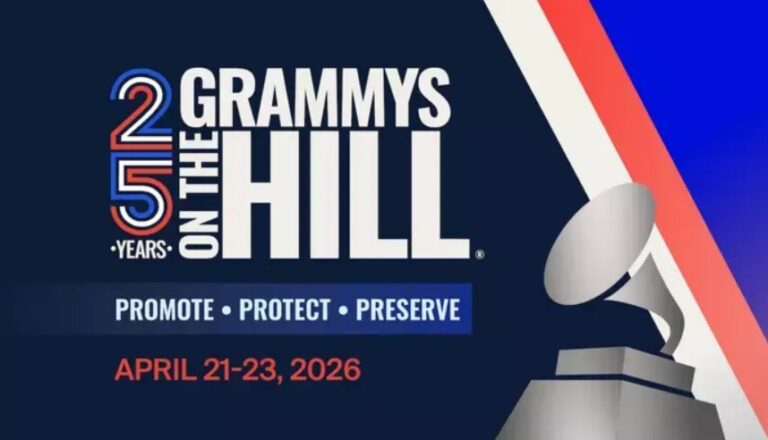 25
•YEARS•

GRAMMYS ON THE HILL®

PROMOTE • PROTECT • PRESERVE

APRIL 21-23, 2026